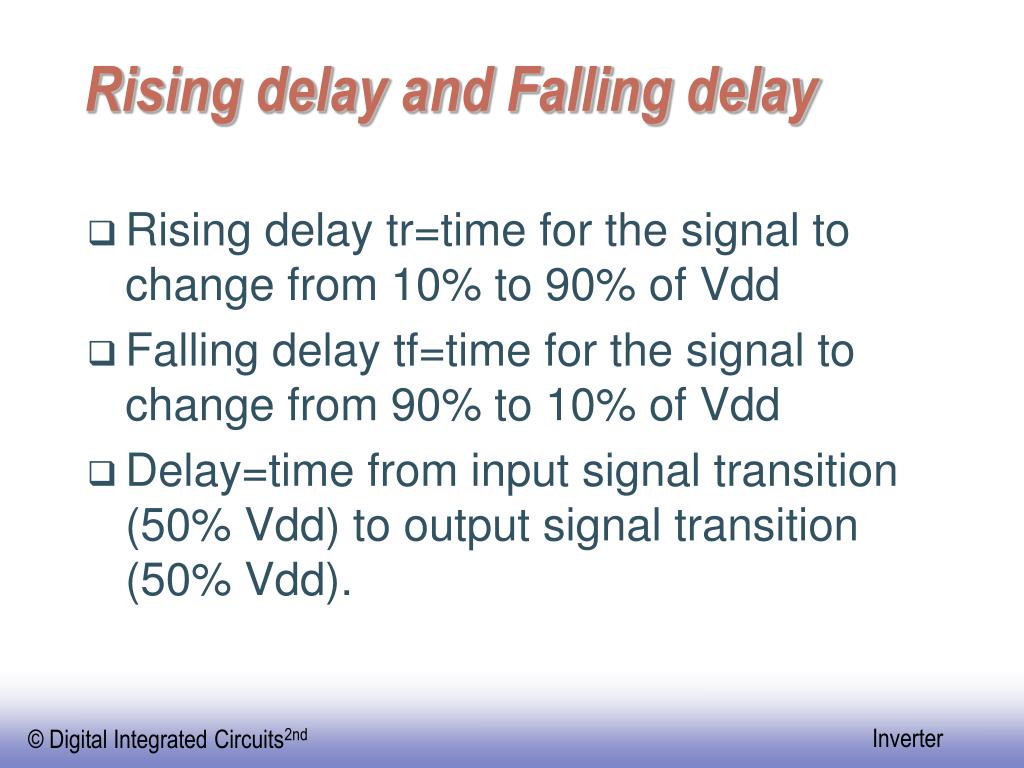 Rising delay and Falling delay

❑ Rising delay tr=time for the signal to change from 10% to 90% of Vdd

❑ Falling delay tf=time for the signal to change from 90% to 10% of Vdd

❑ Delay=time from input signal transition (50% Vdd) to output signal transition (50% Vdd).

© Digital Integrated Circuits$^{2nd}$

Inverter